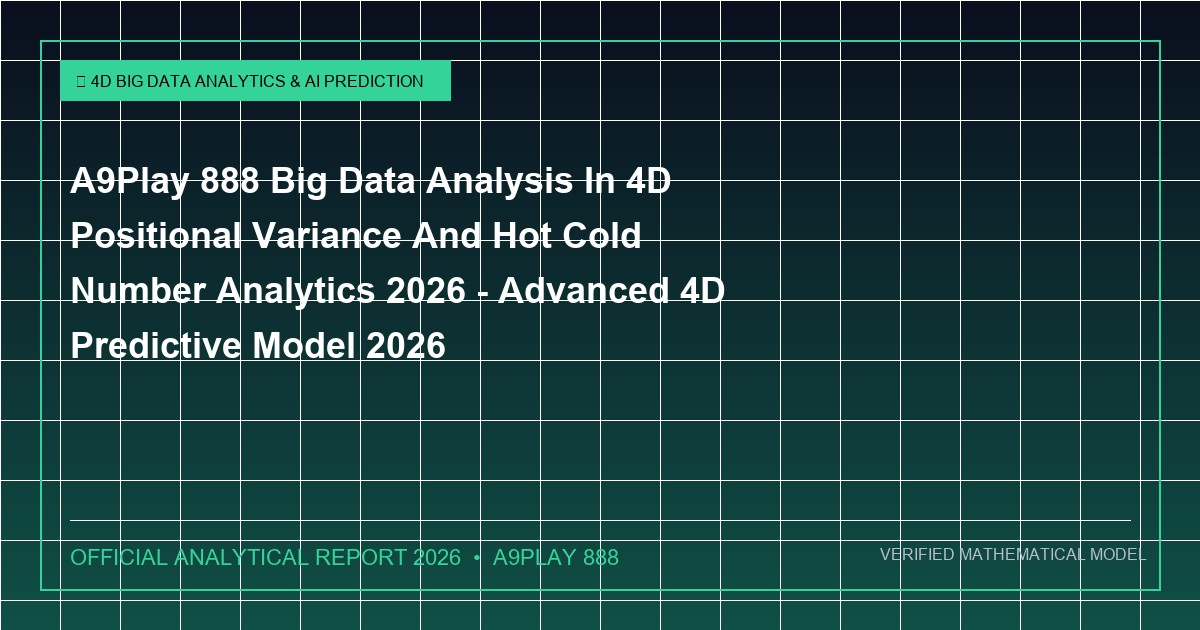 4D BIG DATA ANALYTICS & AI PREDICTION

A9Play 888 Big Data Analysis In 4D Positional Variance And Hot Cold Number Analytics 2026 - Advanced 4D Predictive Model 2026

OFFICIAL ANALYTICAL REPORT 2026 • A9PLAY 888

VERIFIED MATHEMATICAL MODEL